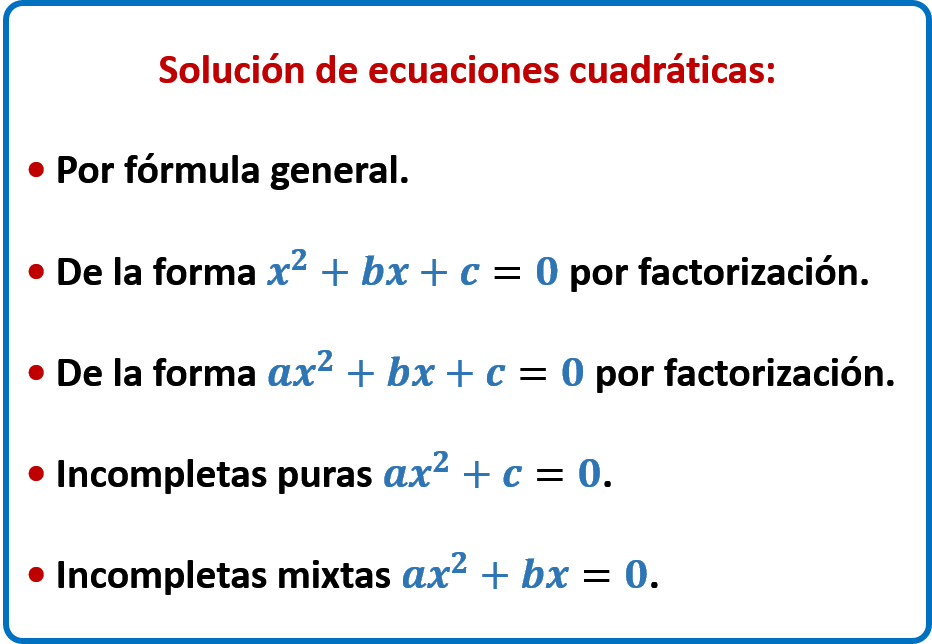 Solución de ecuaciones cuadráticas:

• Por fórmula general.

• De la forma $x^2 + bx + c = 0$ por factorización.

• De la forma $ax^2 + bx + c = 0$ por factorización.

• Incompletas puras $ax^2 + c = 0$.

• Incompletas mixtas $ax^2 + bx = 0$.